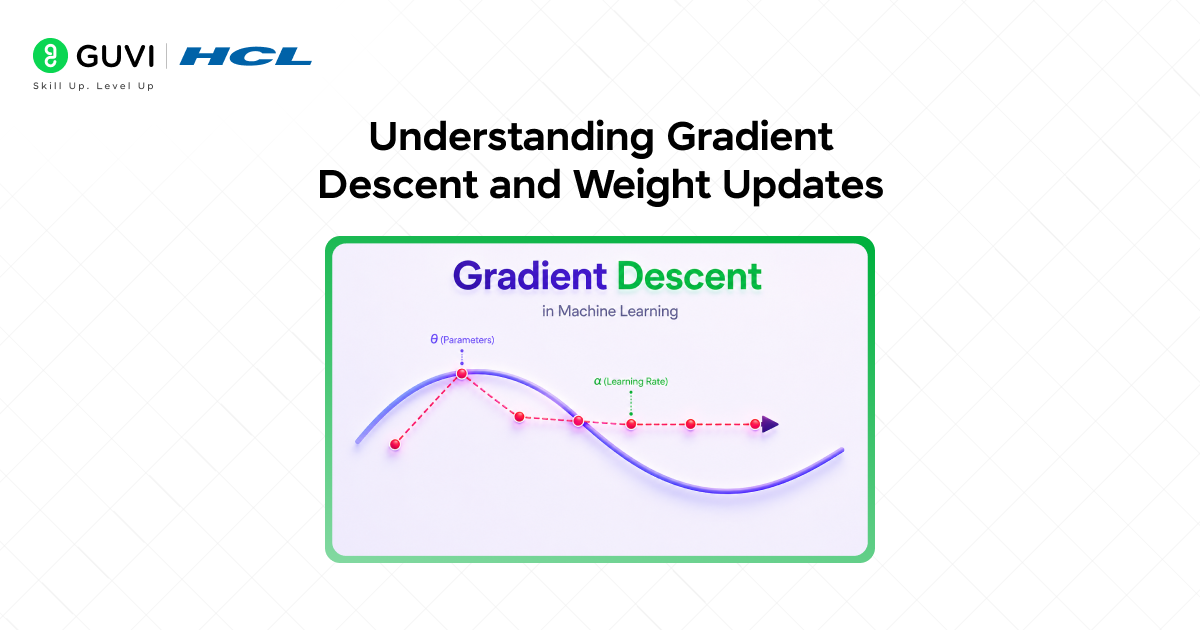 GUVI | HCL
Skill Up. Level Up

Understanding Gradient Descent and Weight Updates

Gradient Descent
in Machine Learning

$\theta$ (Parameters)

$\alpha$ (Learning Rate)